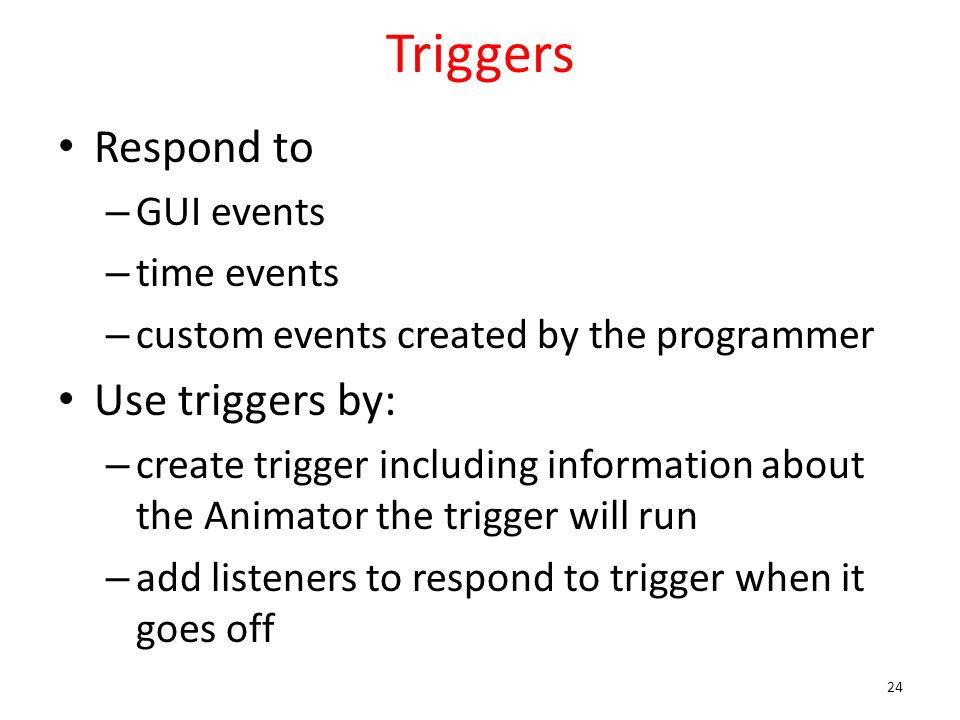 Triggers

• Respond to
– GUI events
– time events
– custom events created by the programmer

• Use triggers by:
– create trigger including information about the Animator the trigger will run
– add listeners to respond to trigger when it goes off

24